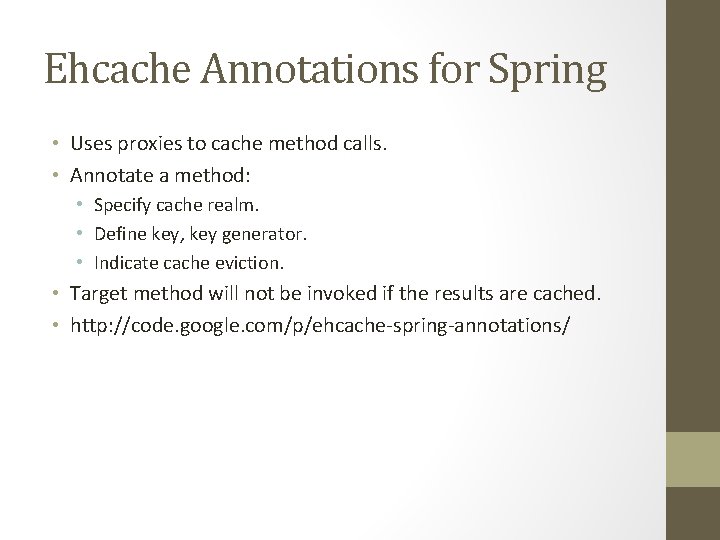 Ehcache Annotations for Spring

• Uses proxies to cache method calls.
• Annotate a method:
  • Specify cache realm.
  • Define key, key generator.
  • Indicate cache eviction.
• Target method will not be invoked if the results are cached.
• http://code.google.com/p/ehcache-spring-annotations/